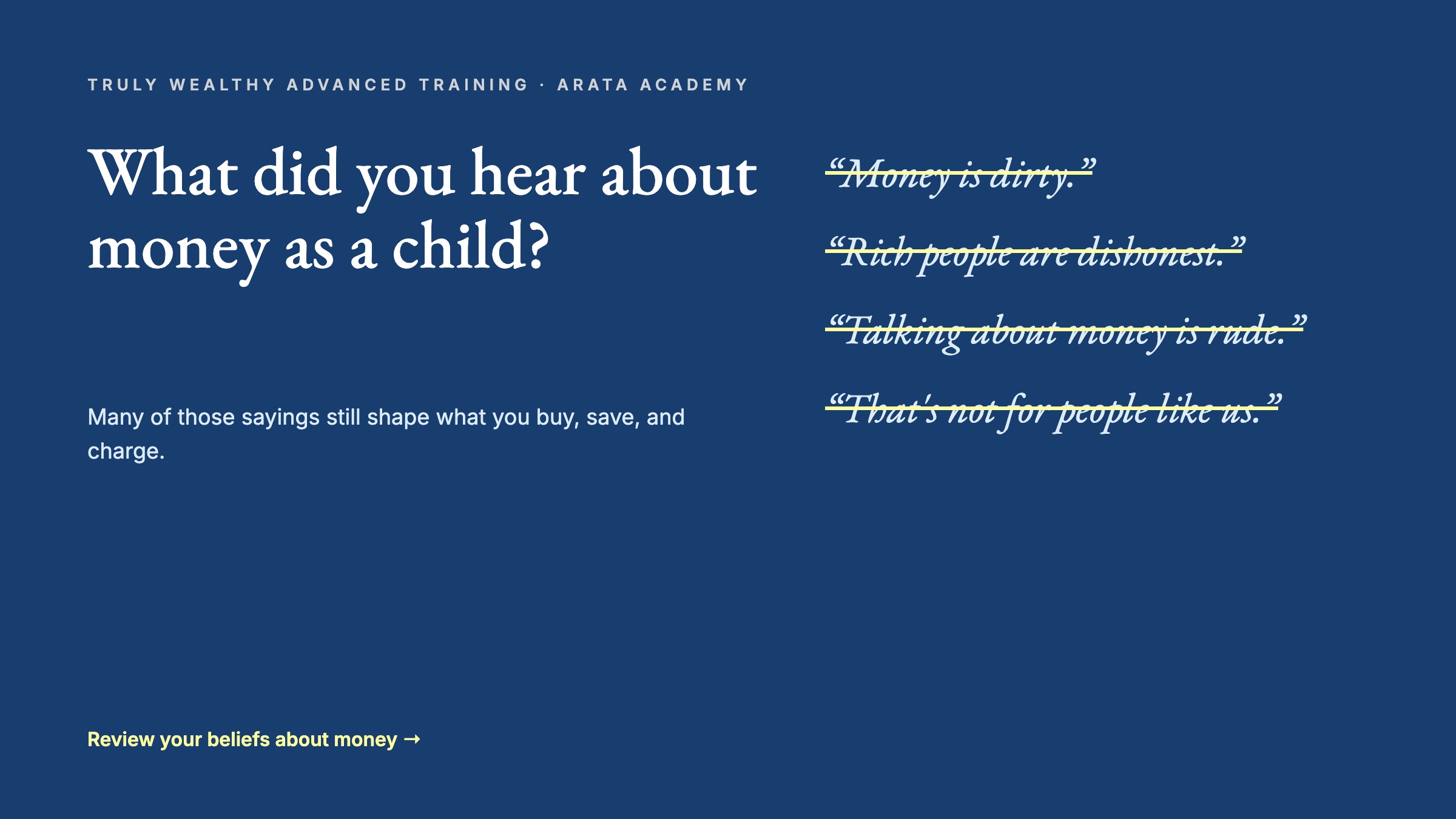 TRULY WEALTHY ADVANCED TRAINING · ARATA ACADEMY

What did you hear about money as a child?

Many of those sayings still shape what you buy, save, and charge.

"Money is dirty."

"Rich people are dishonest."

"Talking about money is rude."

"That's not for people like us."

Review your beliefs about money →